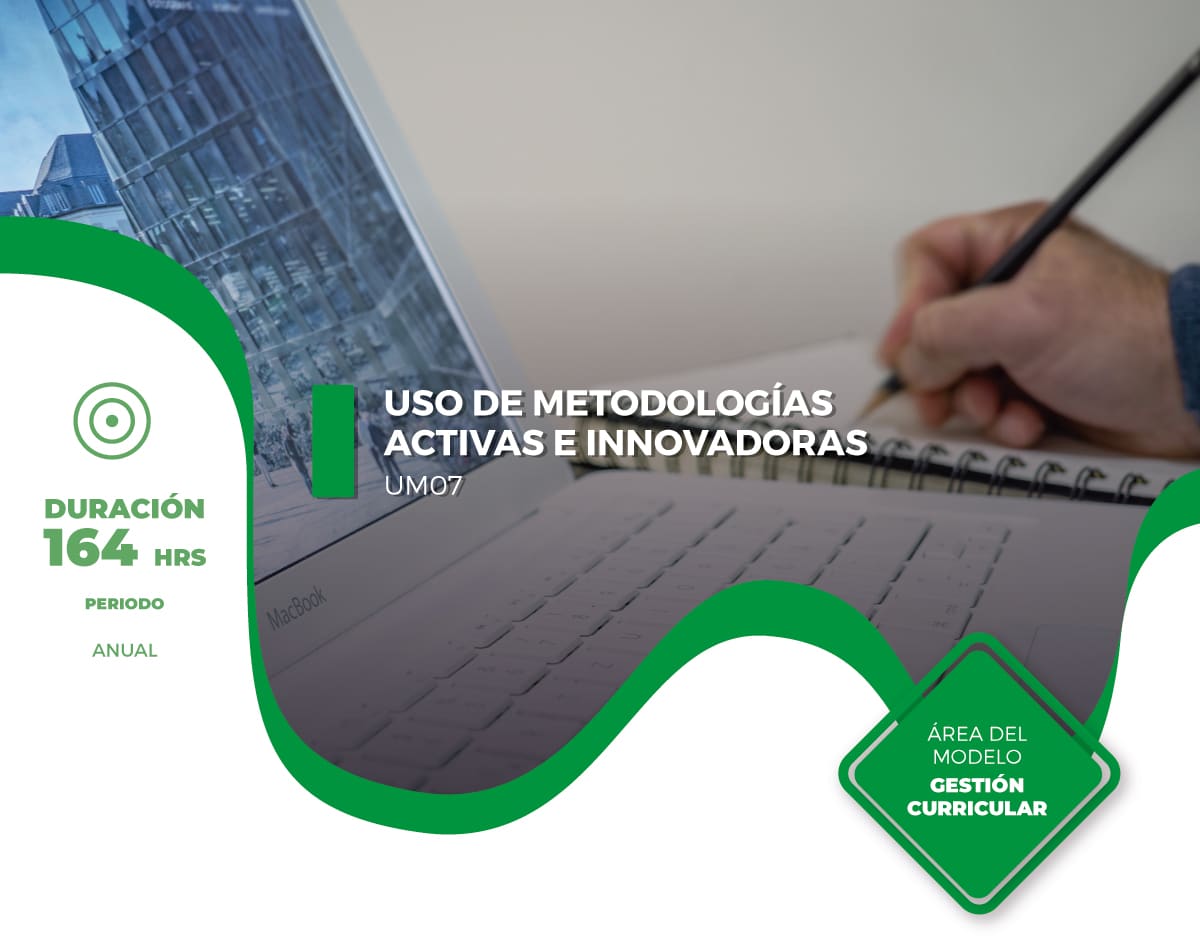 USO DE METODOLOGÍAS ACTIVAS E INNOVADORAS
UM07

DURACIÓN
164 HRS

PERIODO

ANUAL

MacBook

ÁREA DEL MODELO
GESTIÓN CURRICULAR